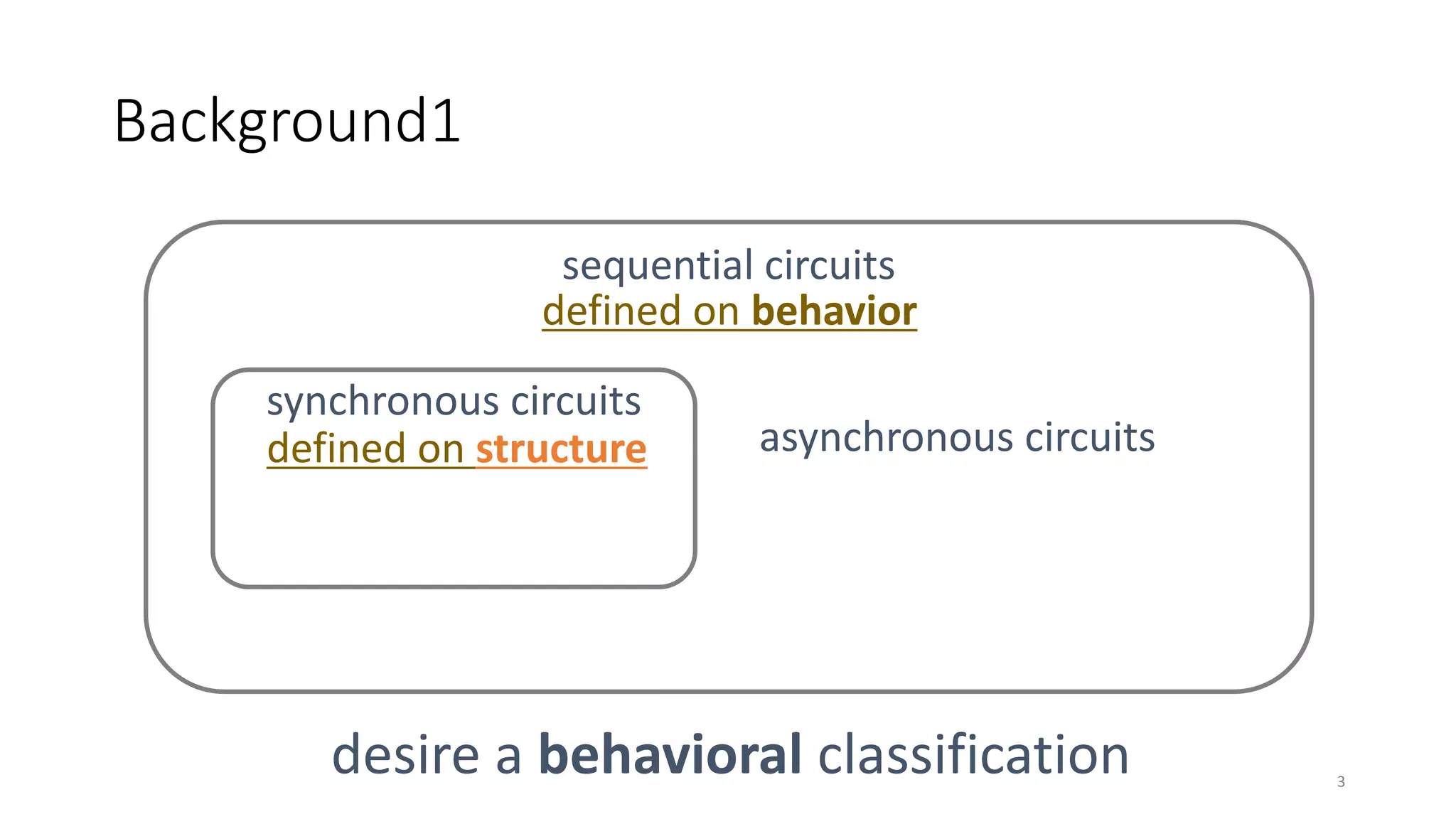 Background1

sequential circuits
defined on behavior

synchronous circuits
defined on structure

asynchronous circuits

desire a behavioral classification

3